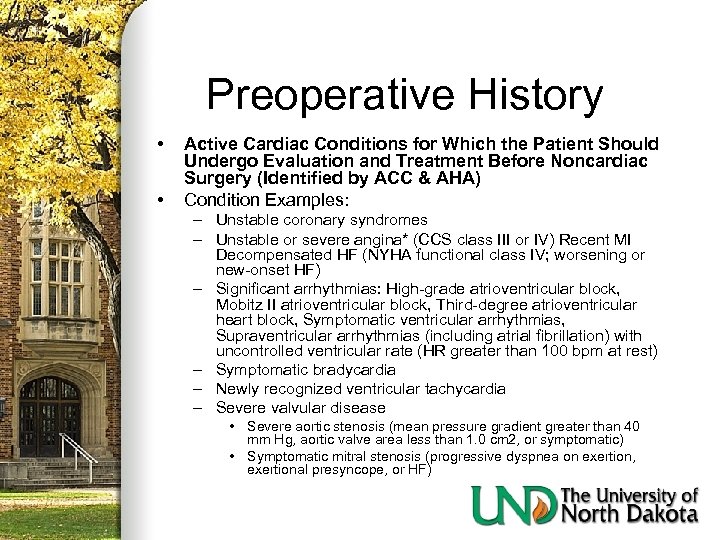 Preoperative History

• Active Cardiac Conditions for Which the Patient Should Undergo Evaluation and Treatment Before Noncardiac Surgery (Identified by ACC & AHA)
• Condition Examples:
– Unstable coronary syndromes
– Unstable or severe angina* (CCS class III or IV) Recent MI Decompensated HF (NYHA functional class IV; worsening or new-onset HF)
– Significant arrhythmias: High-grade atrioventricular block, Mobitz II atrioventricular block, Third-degree atrioventricular heart block, Symptomatic ventricular arrhythmias, Supraventricular arrhythmias (including atrial fibrillation) with uncontrolled ventricular rate (HR greater than 100 bpm at rest)
– Symptomatic bradycardia
– Newly recognized ventricular tachycardia
– Severe valvular disease
• Severe aortic stenosis (mean pressure gradient greater than 40 mm Hg, aortic valve area less than 1.0 cm2, or symptomatic)
• Symptomatic mitral stenosis (progressive dyspnea on exertion, exertional presyncope, or HF)

UND The University of North Dakota